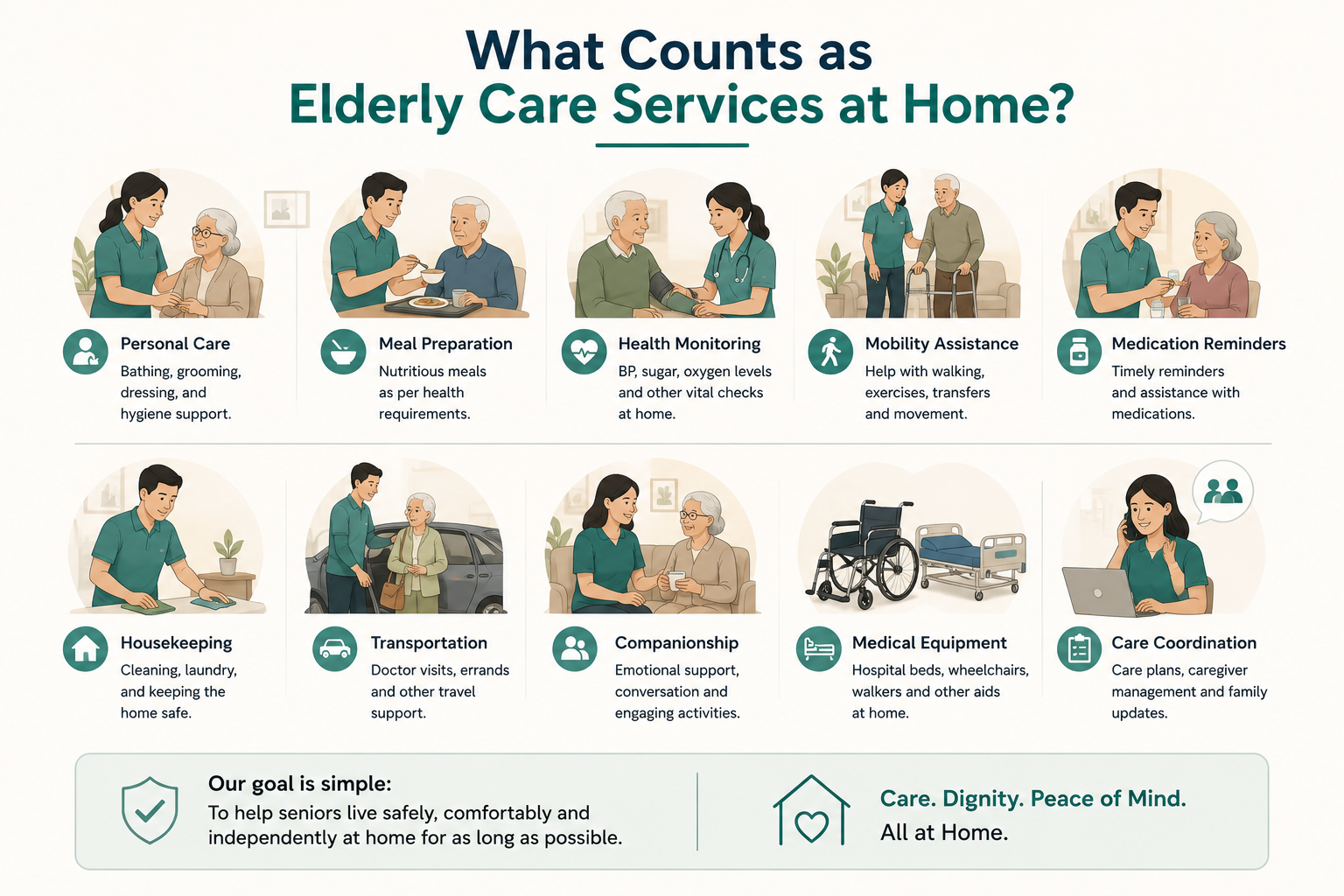 What Counts as
Elderly Care Services at Home?

Personal Care
Bathing, grooming, dressing, and hygiene support.

Meal Preparation
Nutritious meals as per health requirements.

Health Monitoring
BP, sugar, oxygen levels and other vital checks at home.

Mobility Assistance
Help with walking, exercises, transfers and movement.

Medication Reminders
Timely reminders and assistance with medications.

Housekeeping
Cleaning, laundry, and keeping the home safe.

Transportation
Doctor visits, errands and other travel support.

Companionship
Emotional support, conversation and engaging activities.

Medical Equipment
Hospital beds, wheelchairs, walkers and other aids at home.

Care Coordination
Care plans, caregiver management and family updates.

Our goal is simple:
To help seniors live safely, comfortably and independently at home for as long as possible.

Care. Dignity. Peace of Mind.
All at Home.